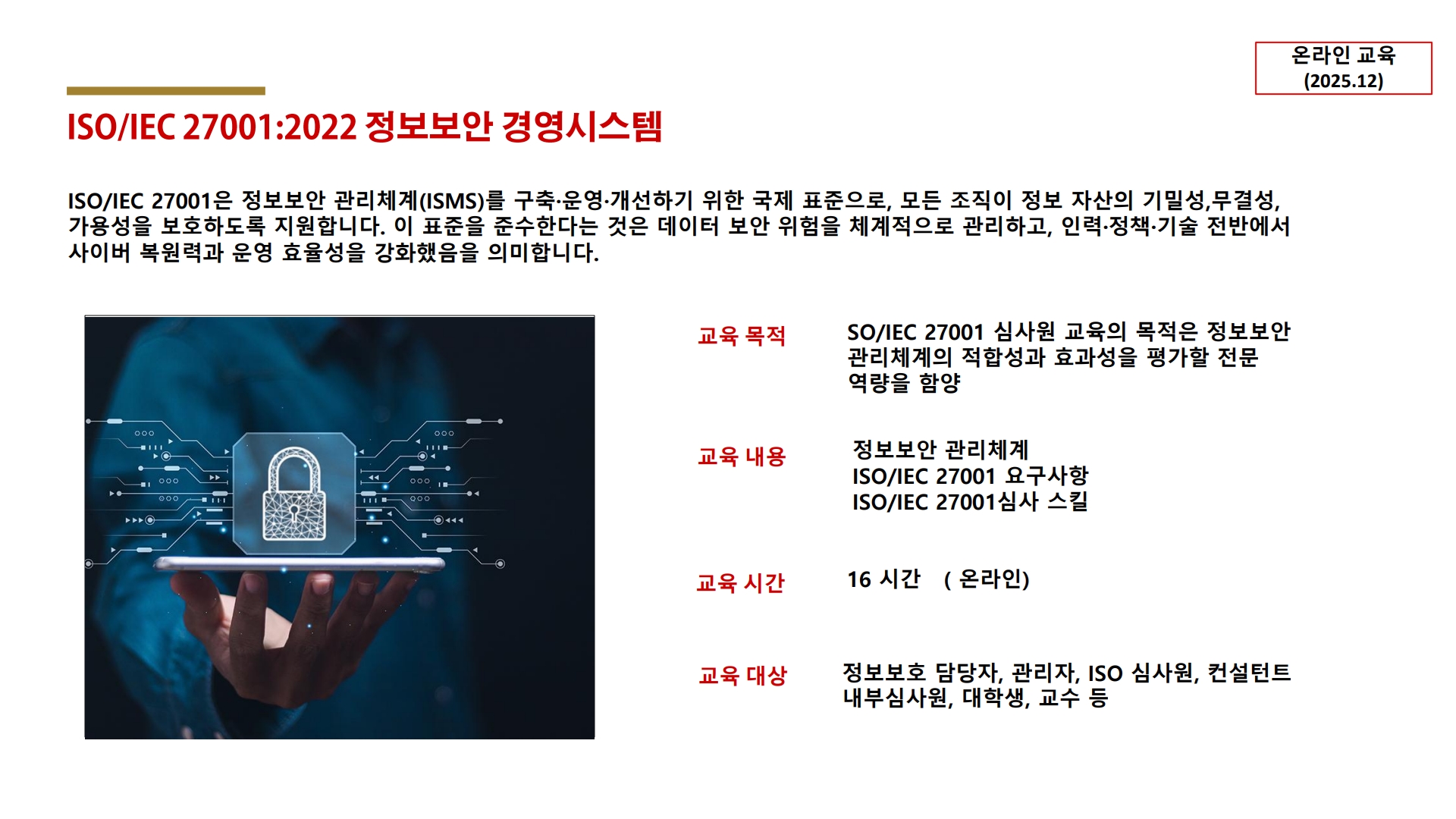 온라인 교육
(2025.12)

ISO/IEC 27001:2022 정보보안 경영시스템

ISO/IEC 27001은 정보보안 관리체계(ISMS)를 구축·운영·개선하기 위한 국제 표준으로, 모든 조직이 정보 자산의 기밀성,무결성, 가용성을 보호하도록 지원합니다. 이 표준을 준수한다는 것은 데이터 보안 위험을 체계적으로 관리하고, 인력·정책·기술 전반에서 사이버 복원력과 운영 효율성을 강화했음을 의미합니다.

교육 목적
SO/IEC 27001 심사원 교육의 목적은 정보보안 관리체계의 적합성과 효과성을 평가할 전문 역량을 함양

교육 내용
정보보안 관리체계
ISO/IEC 27001 요구사항
ISO/IEC 27001심사 스킬

교육 시간
16 시간 ( 온라인)

교육 대상
정보보호 담당자, 관리자, ISO 심사원, 컨설턴트
내부심사원, 대학생, 교수 등